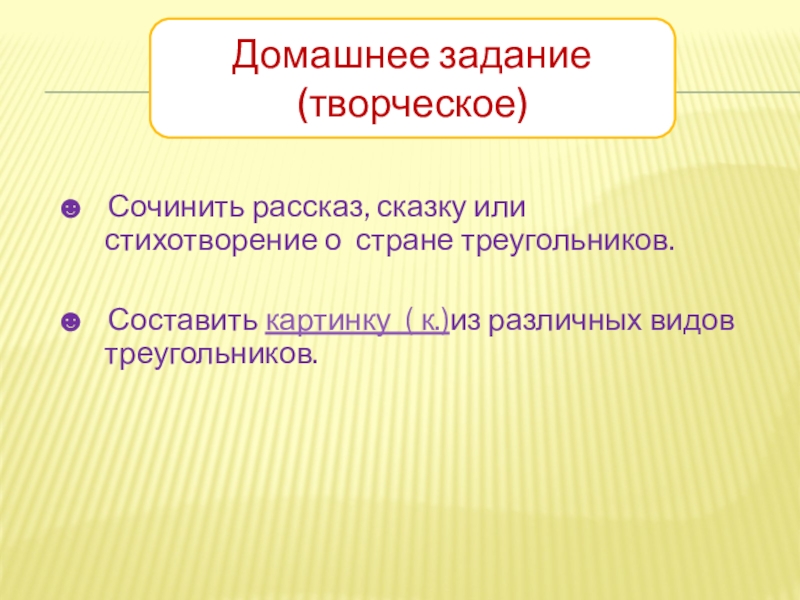 Домашнее задание (творческое)

☻ Сочинить рассказ, сказку или стихотворение о стране треугольников.

☻ Составить картинку ( к.)из различных видов треугольников.